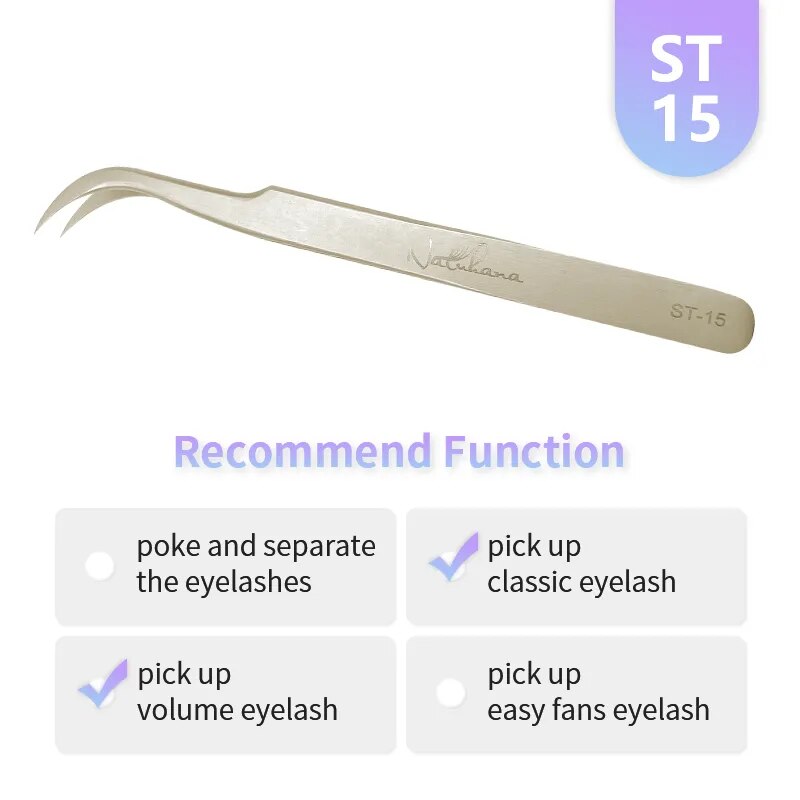 ST 15

Natuhana

ST-15

Recommend Function

poke and separate the eyelashes

pick up classic eyelash

pick up volume eyelash

pick up easy fans eyelash